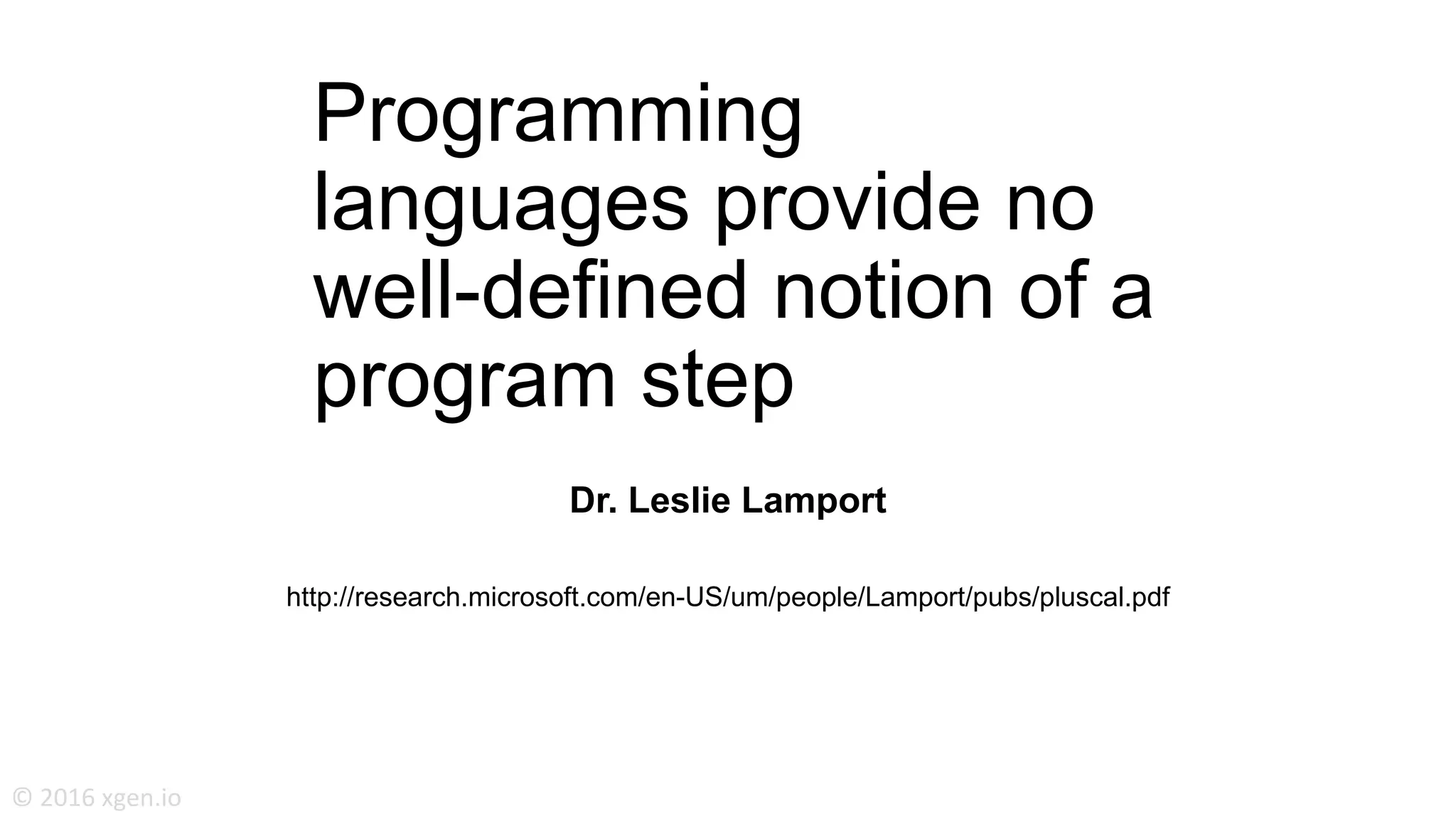 Programming languages provide no well-defined notion of a program step

Dr. Leslie Lamport

http://research.microsoft.com/en-US/um/people/Lamport/pubs/pluscal.pdf

© 2016 xgen.io